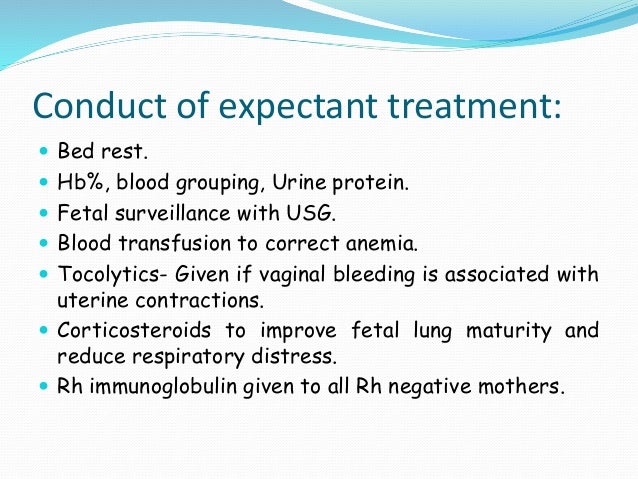 Conduct of expectant treatment:

- Bed rest.
- Hb%, blood grouping, Urine protein.
- Fetal surveillance with USG.
- Blood transfusion to correct anemia.
- Tocolytics- Given if vaginal bleeding is associated with uterine contractions.
- Corticosteroids to improve fetal lung maturity and reduce respiratory distress.
- Rh immunoglobulin given to all Rh negative mothers.